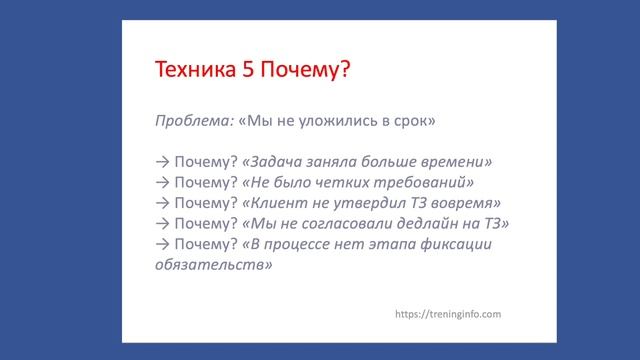 Техника 5 Почему?

Проблема: «Мы не уложились в срок»

→ Почему? «Задача заняла больше времени»
→ Почему? «Не было четких требований»
→ Почему? «Клиент не утвердил ТЗ вовремя»
→ Почему? «Мы не согласовали дедлайн на ТЗ»
→ Почему? «В процессе нет этапа фиксации обязательств»

https://treninginfo.com